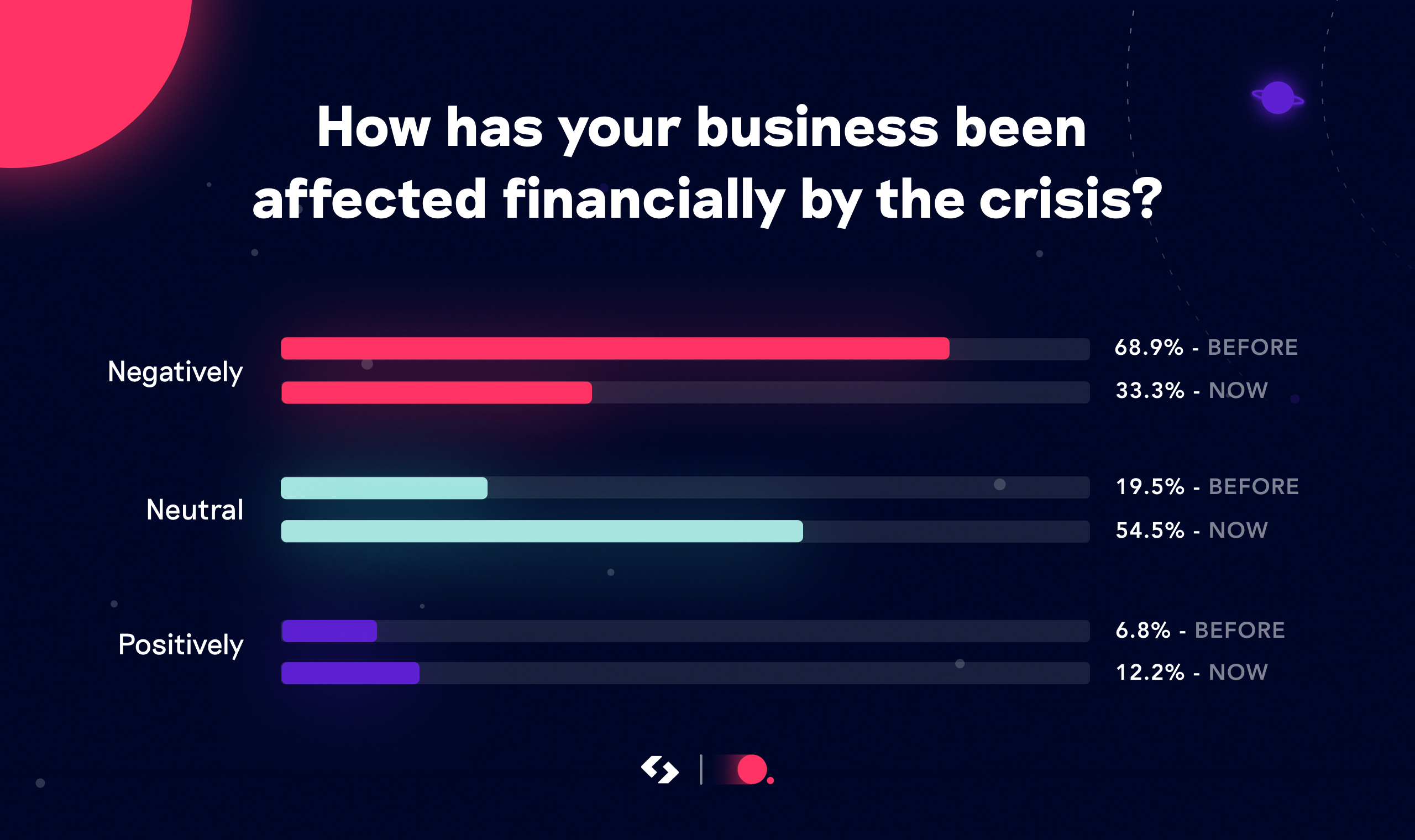 How has your business been affected financially by the crisis?

Negatively
68.9% - BEFORE
33.3% - NOW

Neutral
19.5% - BEFORE
54.5% - NOW

Positively
6.8% - BEFORE
12.2% - NOW